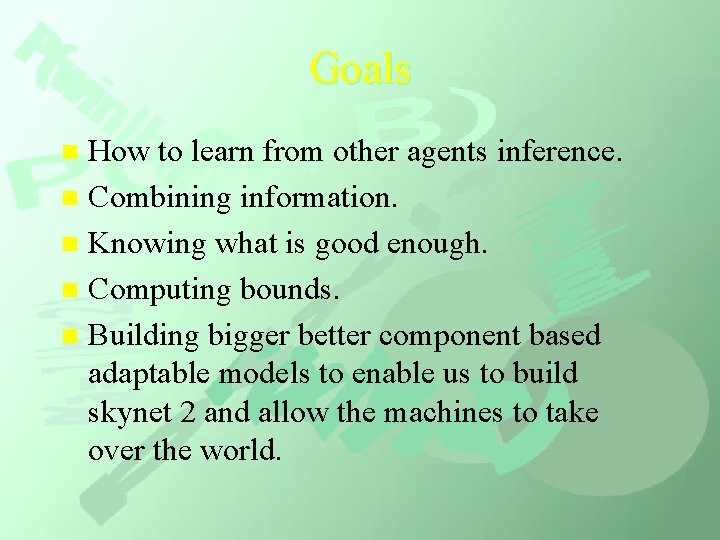 Goals

How to learn from other agents inference.

Combining information.

Knowing what is good enough.

Computing bounds.

Building bigger better component based adaptable models to enable us to build skynet 2 and allow the machines to take over the world.